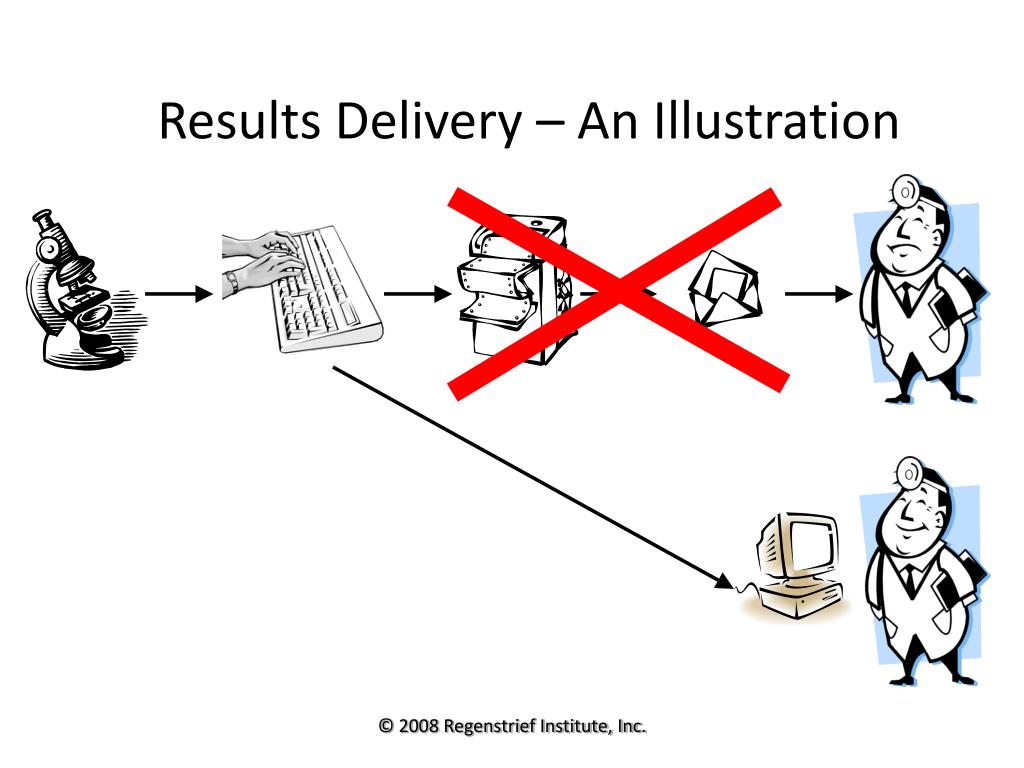 Results Delivery – An Illustration

© 2008 Regenstrief Institute, Inc.